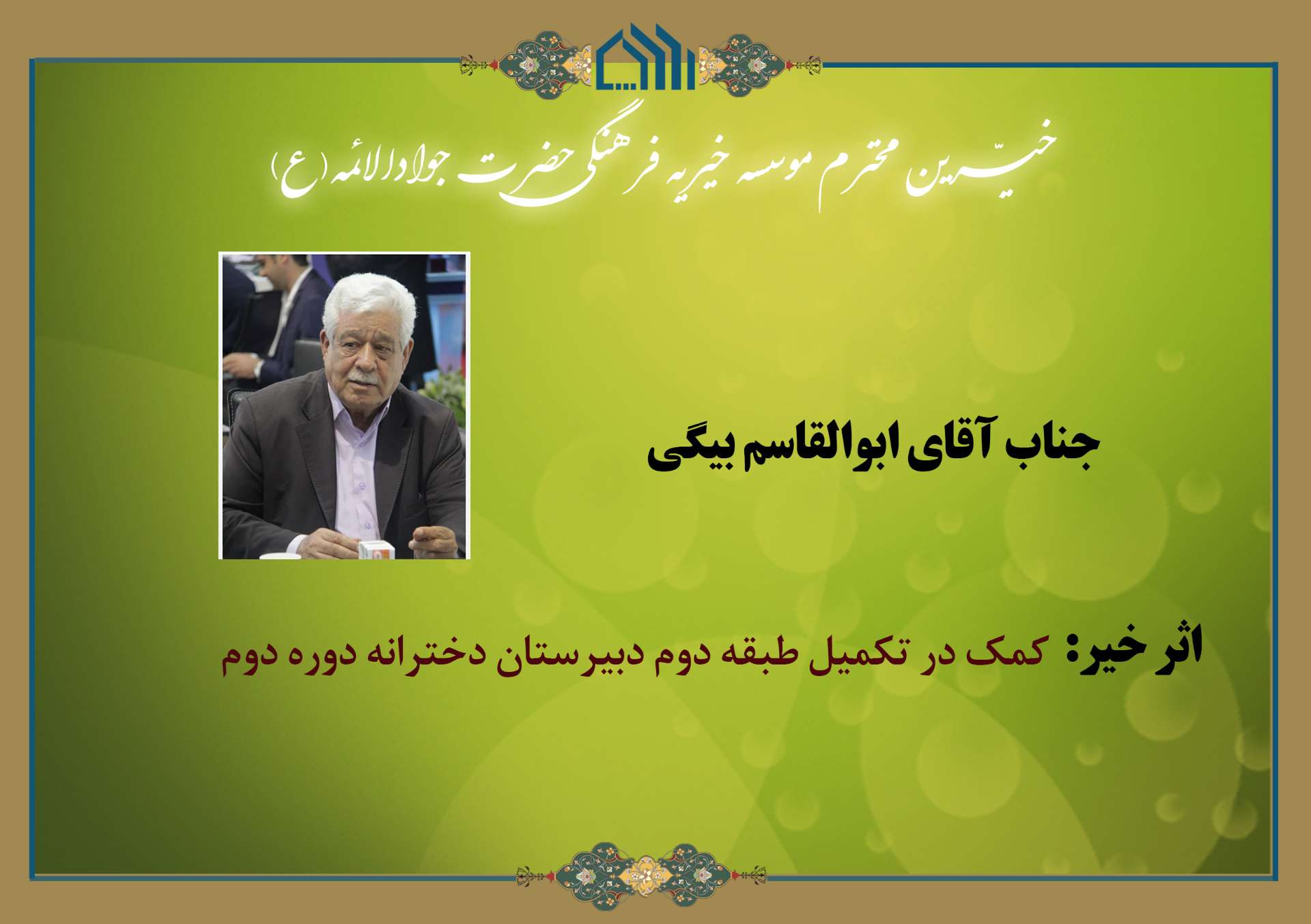 خیّرین محترم موسسه خیریه فرهنگی حضرت جوادالائمه (ع)

جناب آقای ابوالقاسم بیگی

اثر خیر: کمک در تکمیل طبقه دوم دبیرستان دخترانه دوره دوم